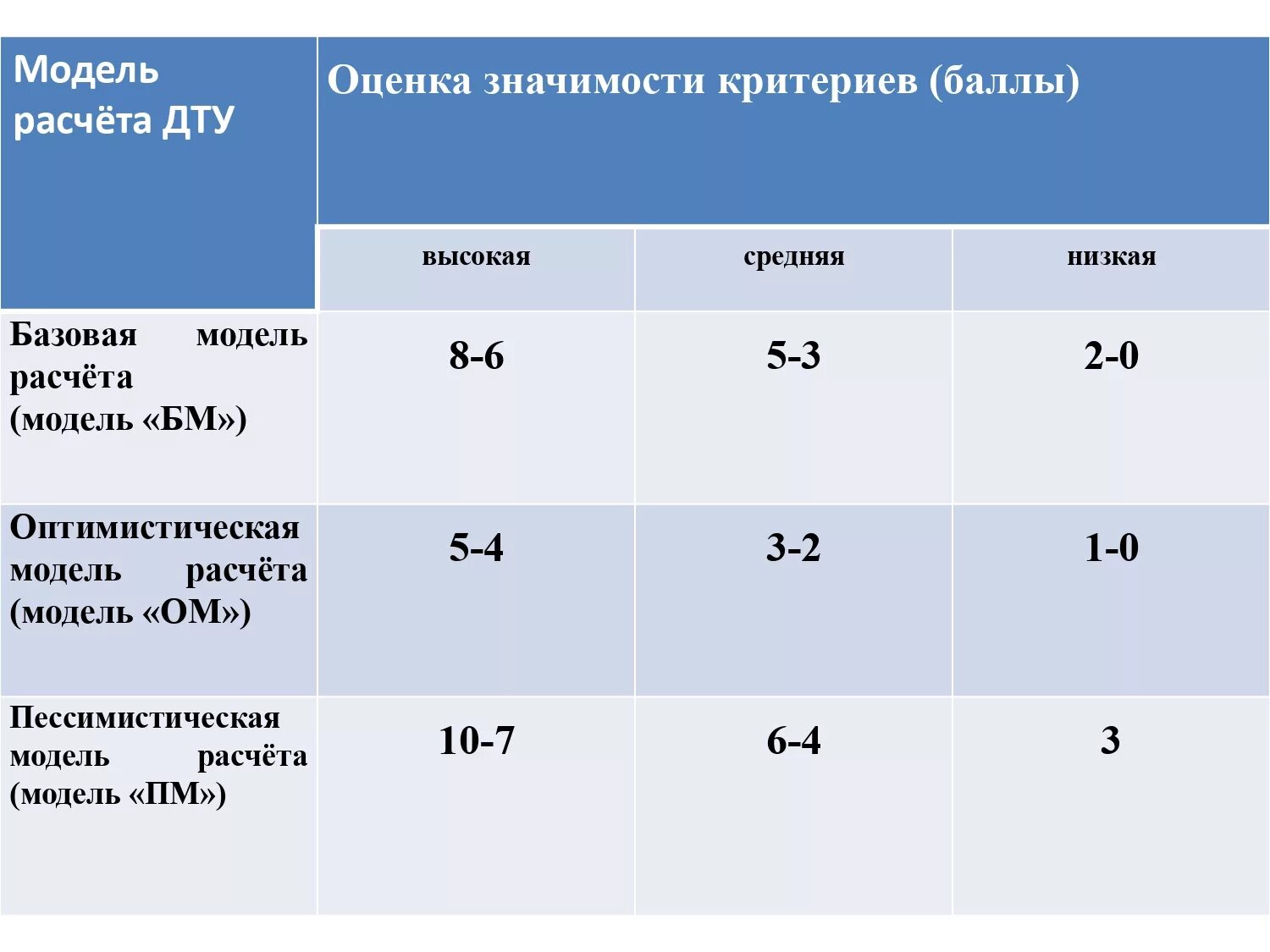 | Модель расчёта ДТУ | Оценка значимости критериев (баллы) | | |
|---|---|---|---|
| | высокая | средняя | низкая |
| Базовая модель расчёта (модель «БМ») | 8-6 | 5-3 | 2-0 |
| Оптимистическая модель расчёта (модель «ОМ») | 5-4 | 3-2 | 1-0 |
| Пессимистическая модель расчёта (модель «ПМ») | 10-7 | 6-4 | 3 |